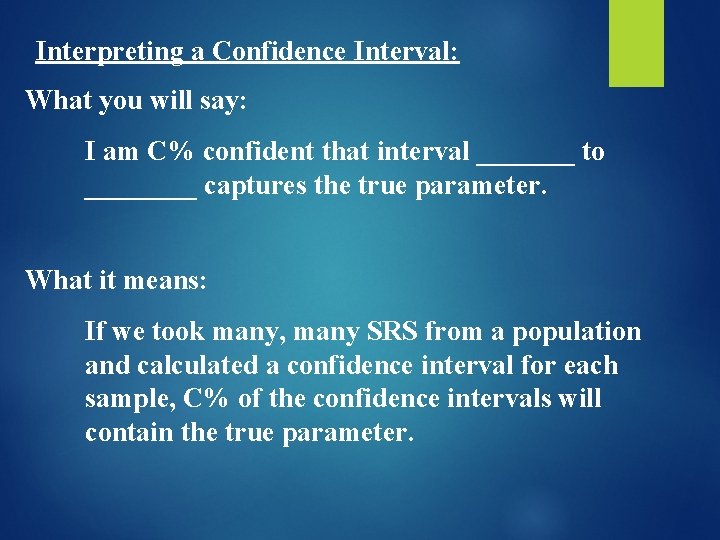 Interpreting a Confidence Interval:

What you will say:

I am C% confident that interval _______ to ________ captures the true parameter.

What it means:

If we took many, many SRS from a population and calculated a confidence interval for each sample, C% of the confidence intervals will contain the true parameter.